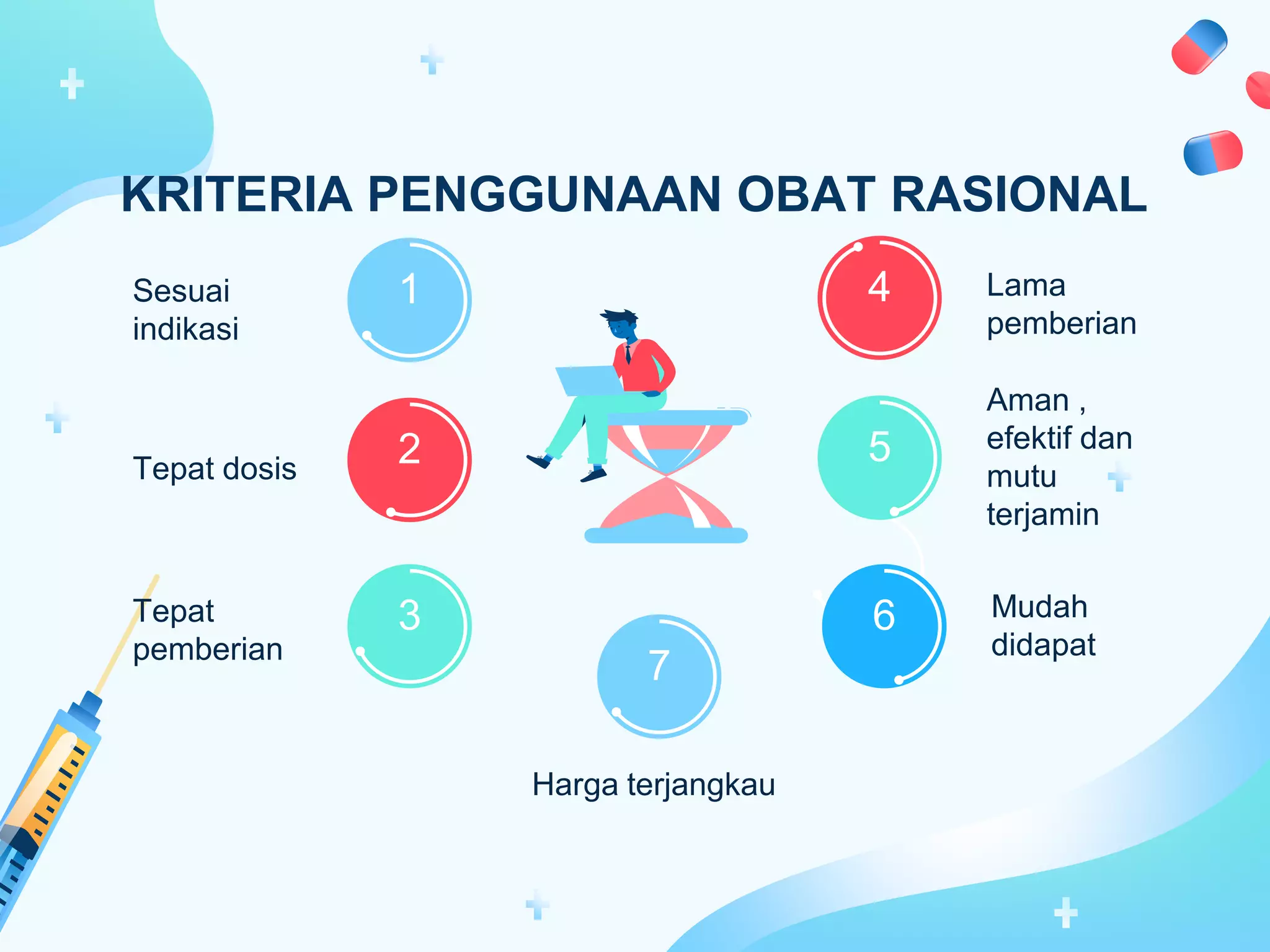 KRITERIA PENGGUNAAN OBAT RASIONAL

Sesuai indikasi

1

Tepat dosis

2

Tepat pemberian

3

4

Lama pemberian

5

Aman , efektif dan mutu terjamin

6

Mudah didapat

7

Harga terjangkau